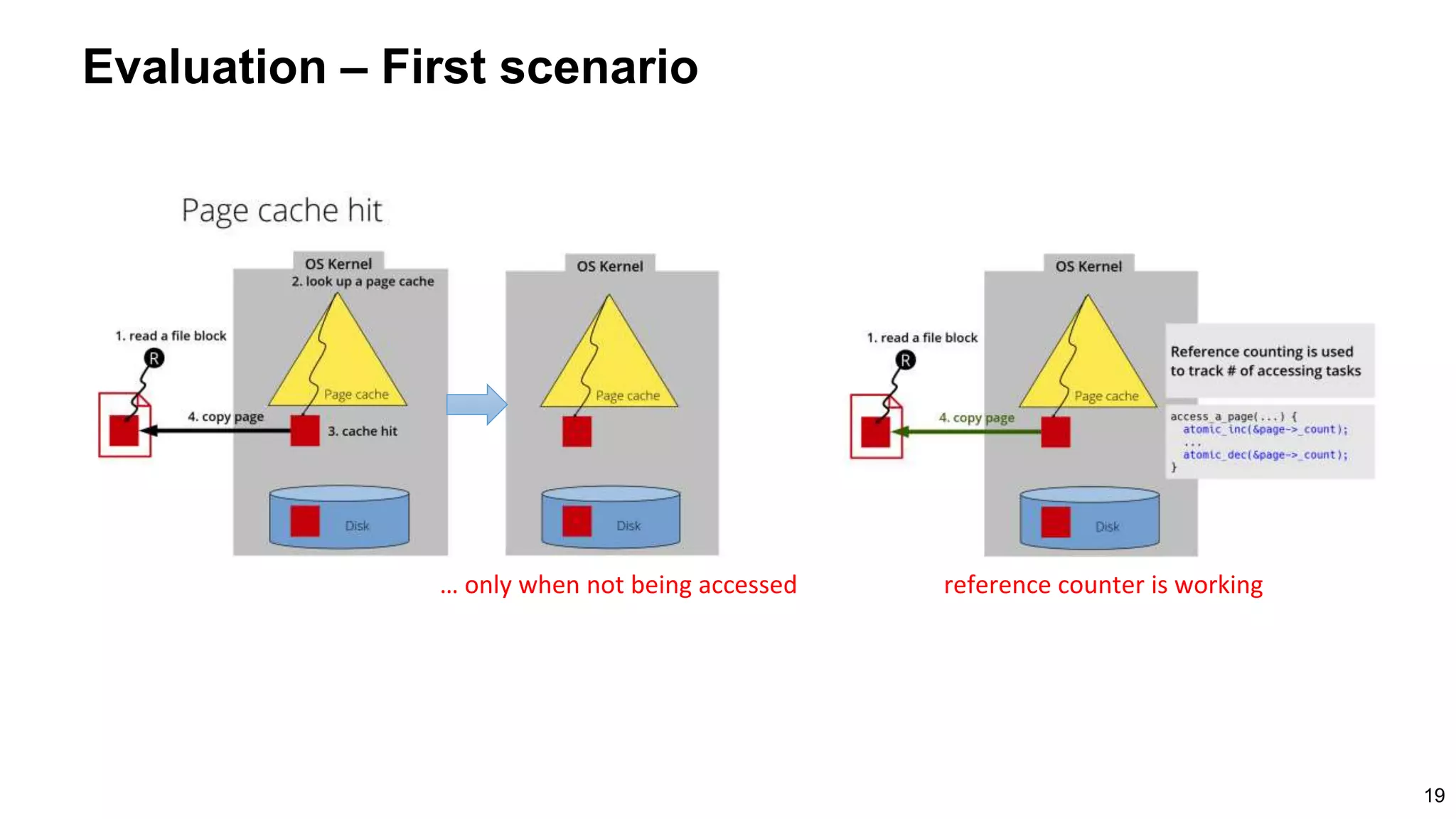 Evaluation – First scenario

Page cache hit

OS Kernel

2. look up a page cache

1. read a file block

R

Page cache

4. copy page

3. cache hit

Disk

OS Kernel

Page cache

Disk

... only when not being accessed

OS Kernel

1. read a file block

R

Page cache

4. copy page

Disk

Reference counting is used to track # of accessing tasks

access_a_page(...) {
  atomic_inc(&page->_count);
  ...
  atomic_dec(&page->_count);
}

reference counter is working

19